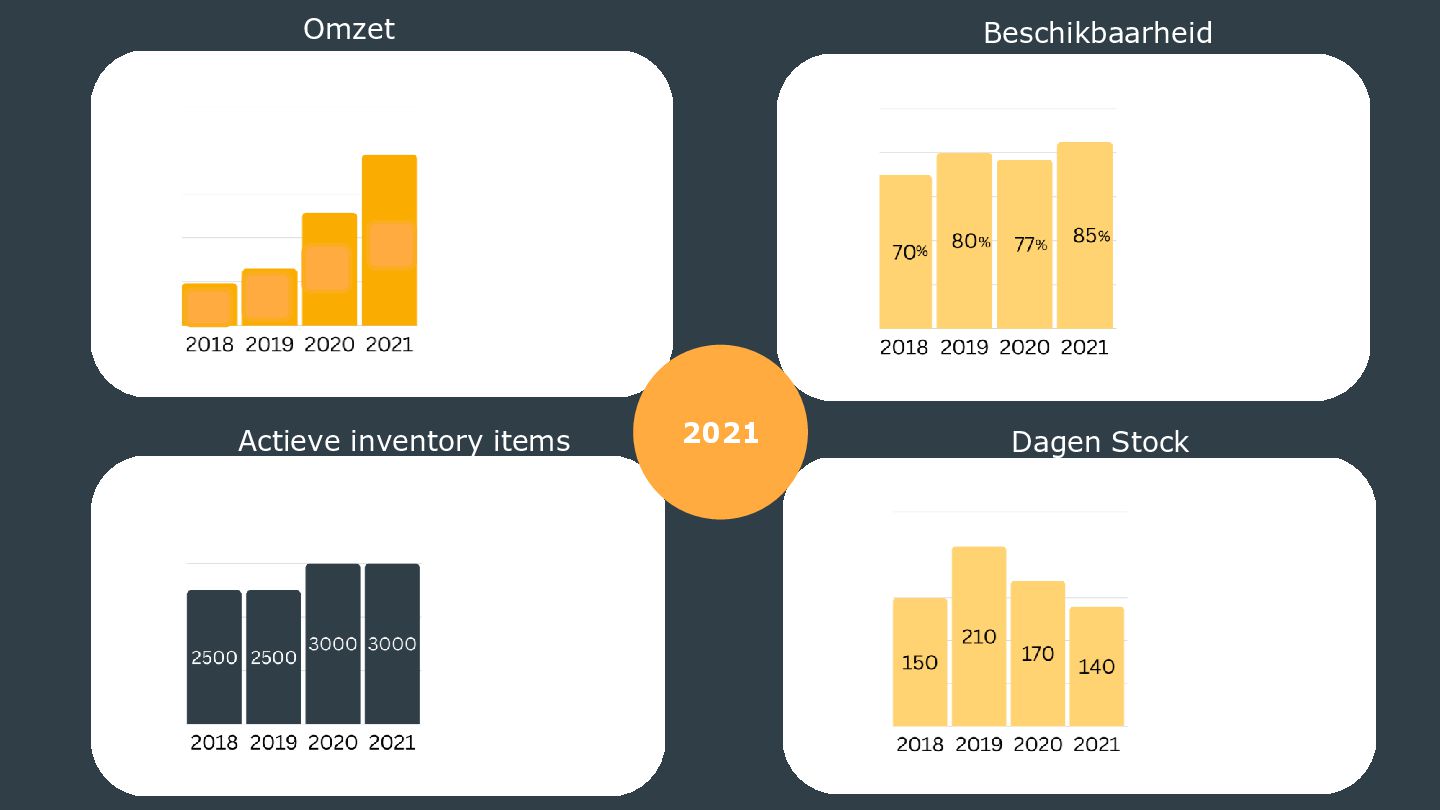 Omzet

2018 2019 2020 2021

Beschikbaarheid

70% 80% 77% 85%

2018 2019 2020 2021

2021

Actieve inventory items

2500 2500 3000 3000

2018 2019 2020 2021

Dagen Stock

150 210 170 140

2018 2019 2020 2021